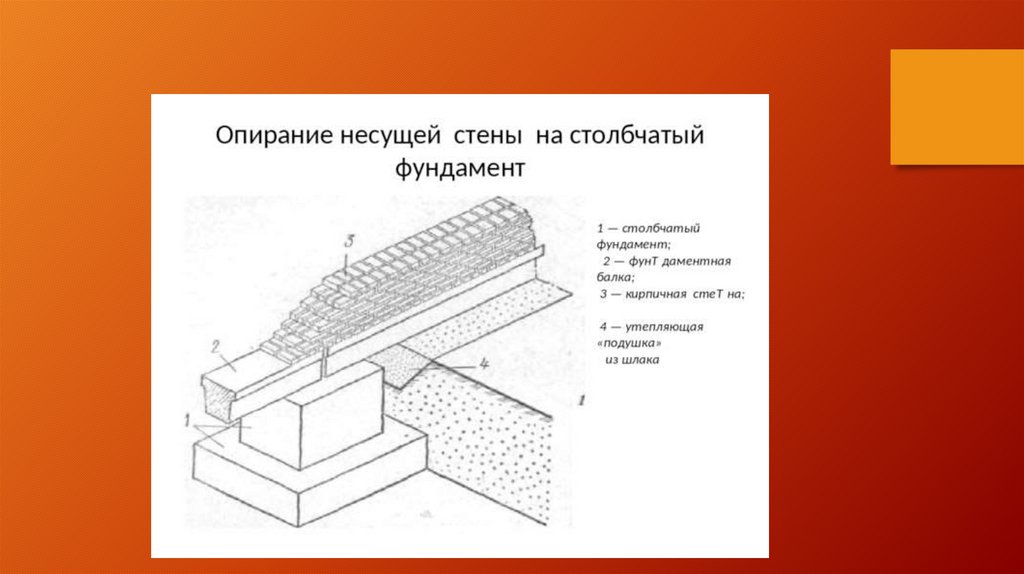 Опирание несущей стены на столбчатый фундамент

3

2

4

1

1

1 — столбчатый фундамент;
2 — фунТ даментная балка;
3 — кирпичная стеТ на;

4 — утепляющая «подушка» из шлака